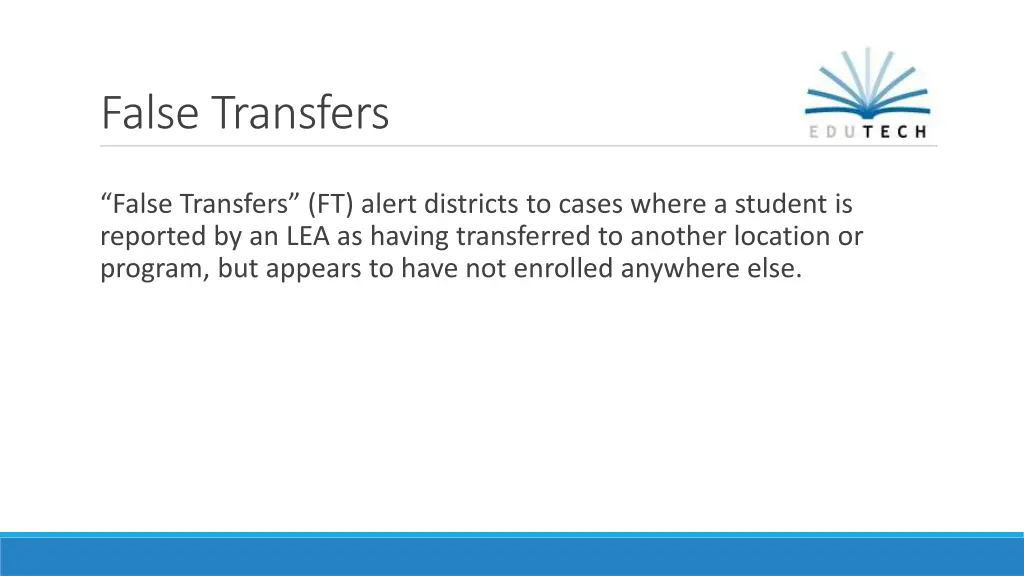 False Transfers

EDUTECH

“False Transfers” (FT) alert districts to cases where a student is reported by an LEA as having transferred to another location or program, but appears to have not enrolled anywhere else.